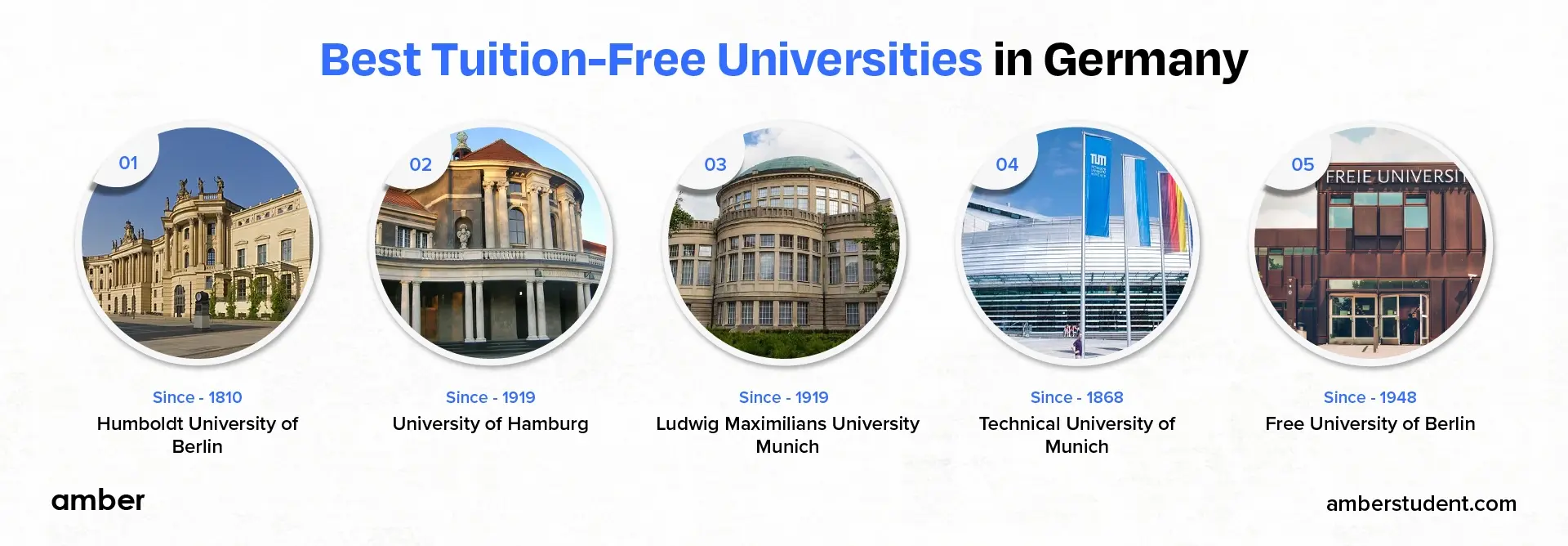 Best Tuition-Free Universities in Germany

01
Since - 1810
Humboldt University of Berlin

02
Since - 1919
University of Hamburg

03
Since - 1919
Ludwig Maximilians University Munich

04
TUM
Since - 1868
Technical University of Munich

05
FREIE UNIVERSIT
Since - 1948
Free University of Berlin

amber

amberstudent.com